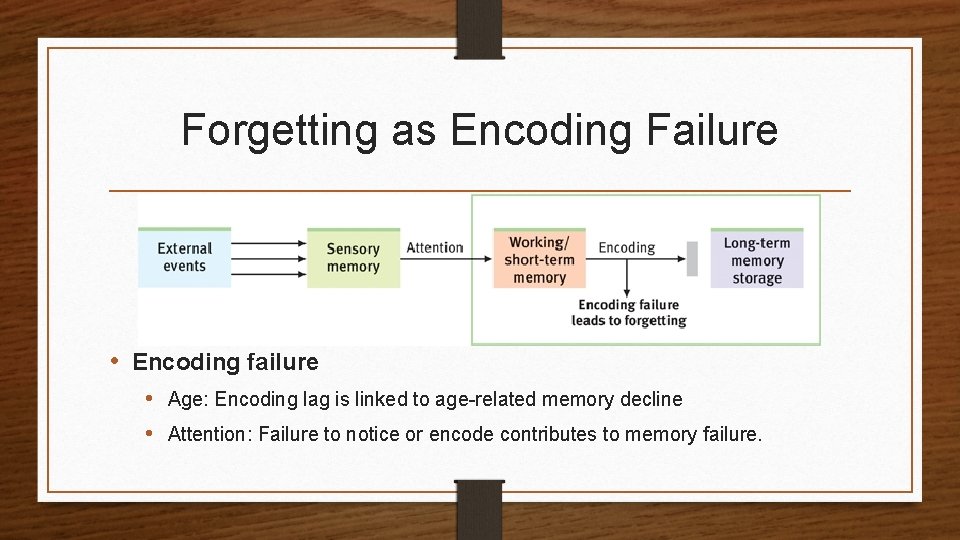 Forgetting as Encoding Failure

External events

Sensory memory

Attention

Working/ short-term memory

Encoding

Long-term memory storage

Encoding failure leads to forgetting

• Encoding failure

• Age: Encoding lag is linked to age-related memory decline

• Attention: Failure to notice or encode contributes to memory failure.